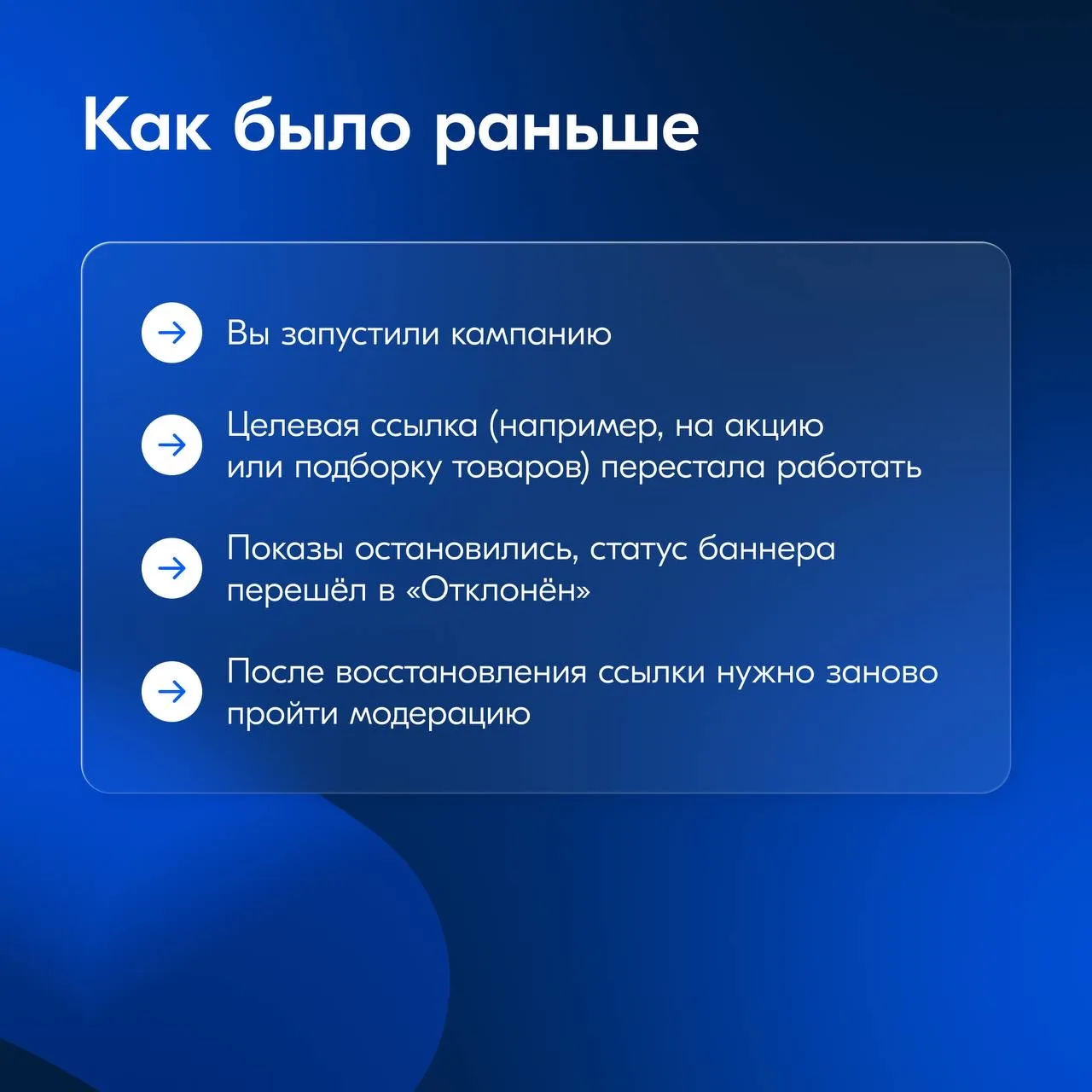 Как было раньше

Вы запустили кампанию

Целевая ссылка (например, на акцию или подборку товаров) перестала работать

Показы остановились, статус баннера перешёл в «Отклонён»

После восстановления ссылки нужно заново пройти модерацию